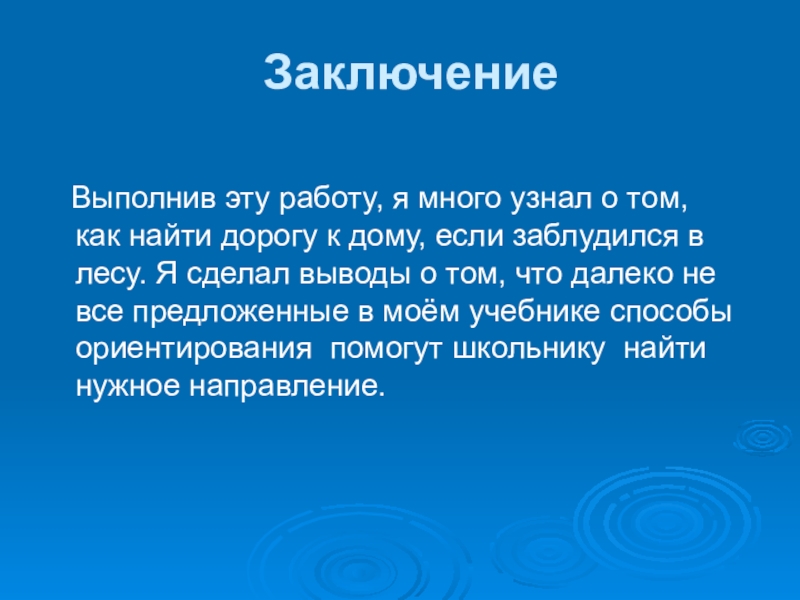 Заключение

Выполнив эту работу, я много узнал о том, как найти дорогу к дому, если заблудился в лесу. Я сделал выводы о том, что далеко не все предложенные в моём учебнике способы ориентирования помогут школьнику найти нужное направление.